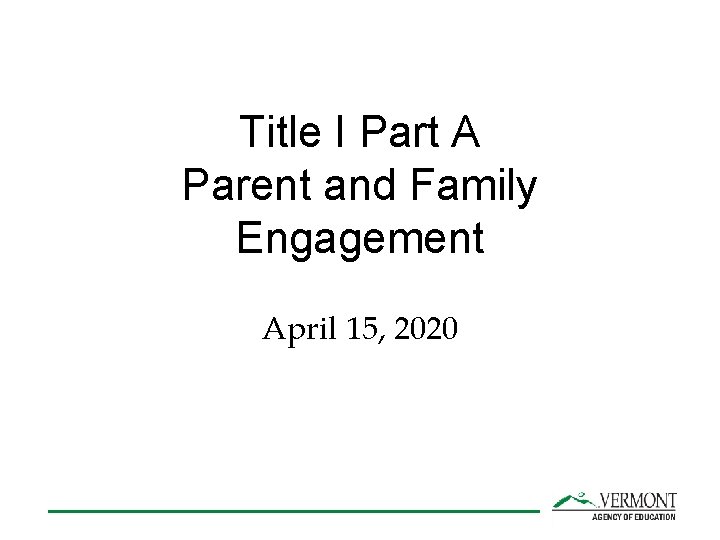 Title I Part A
Parent and Family Engagement

April 15, 2020

VERMONT
AGENCY OF EDUCATION